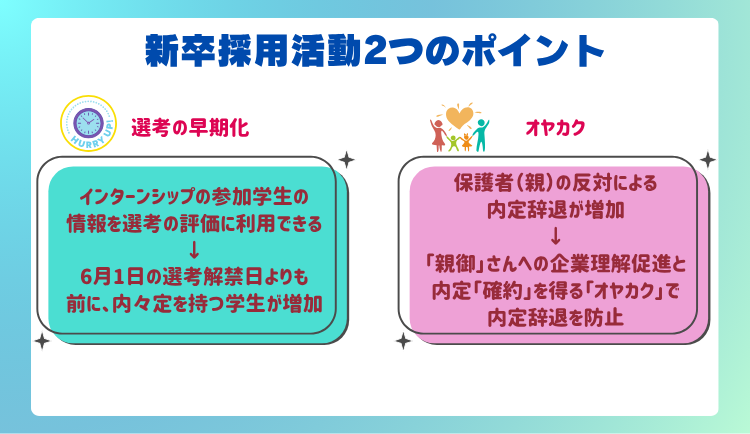 新卒採用活動2つのポイント

HURRY UP!

選考の早期化

インターンシップの参加学生の情報を選考の評価に利用できる
↓
6月1日の選考解禁日よりも前に、内々定を持つ学生が増加

オヤカク

保護者（親）の反対による内定辞退が増加
↓
「親御」さんへの企業理解促進と内定「確約」を得る「オヤカク」で内定辞退を防止